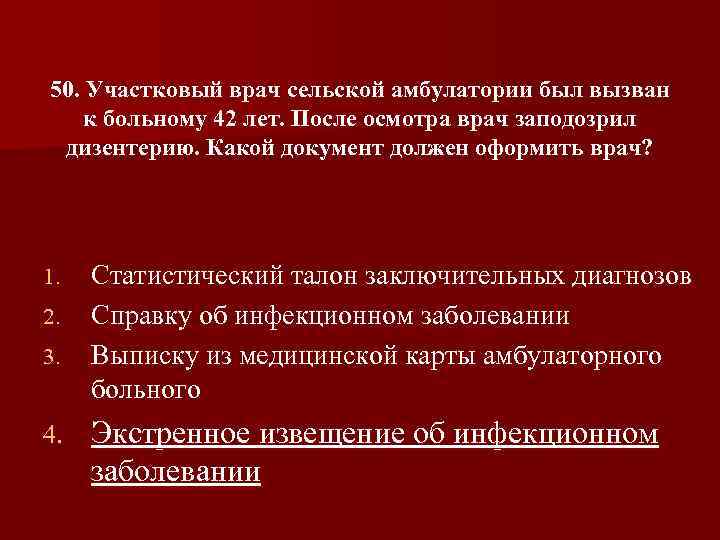 50. Участковый врач сельской амбулатории был вызван к больному 42 лет. После осмотра врач заподозрил дизентерию. Какой документ должен оформить врач?

1. Статистический талон заключительных диагнозов
2. Справку об инфекционном заболевании
3. Выписку из медицинской карты амбулаторного больного
4. Экстренное извещение об инфекционном заболевании